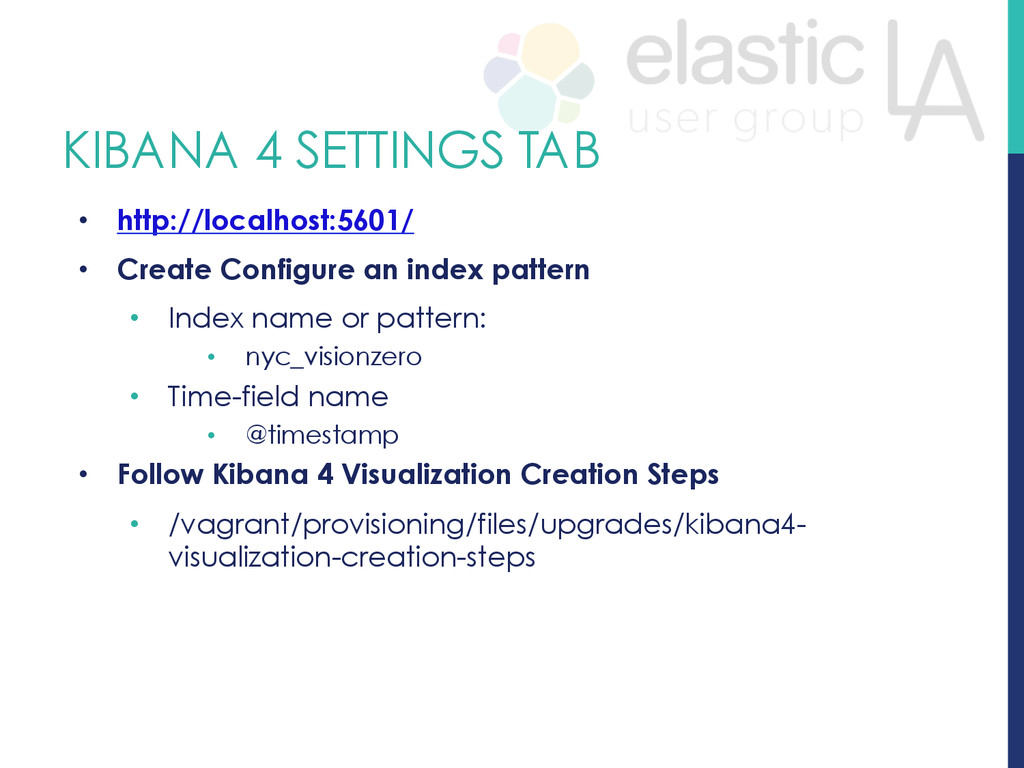 elastic user group LA

KIBANA 4 SETTINGS TAB

• http://localhost:5601/
• Create Configure an index pattern
  • Index name or pattern:
    • nyc_visionzero
  • Time-field name
    • @timestamp
• Follow Kibana 4 Visualization Creation Steps
  • /vagrant/provisioning/files/upgrades/kibana4-visualization-creation-steps